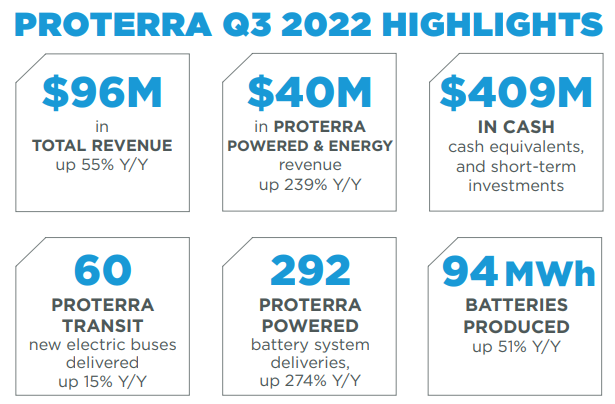 PROTERRA Q3 2022 HIGHLIGHTS

$96M
in
TOTAL REVENUE
up 55% Y/Y

$40M
in PROTERRA
POWERED & ENERGY
revenue
up 239% Y/Y

$409M
IN CASH
cash equivalents,
and short-term
investments

60
PROTERRA
TRANSIT
new electric buses
delivered
up 15% Y/Y

292
PROTERRA
POWERED
battery system
deliveries,
up 274% Y/Y

94 MWh
BATTERIES
PRODUCED
up 51% Y/Y